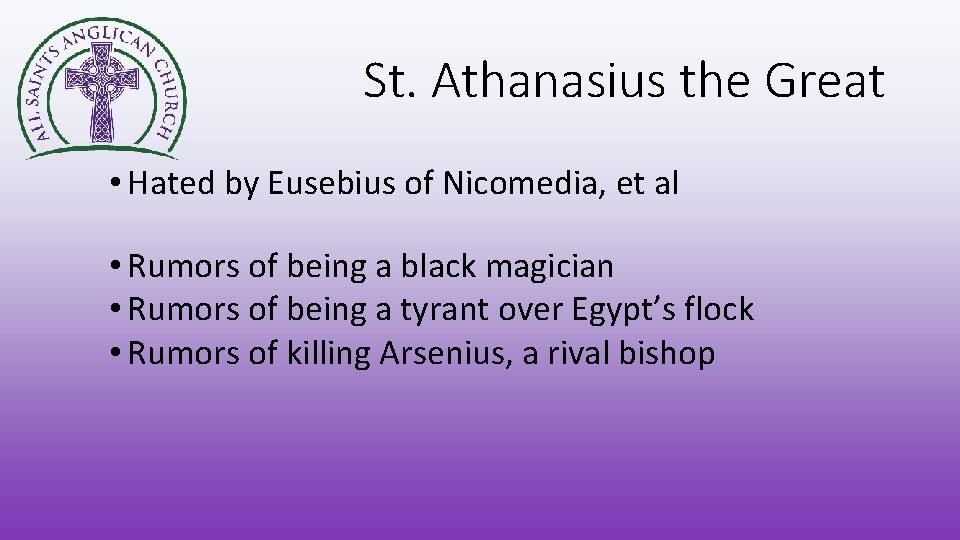 ALL SAINTS ANGLICAN CHURCH

St. Athanasius the Great

• Hated by Eusebius of Nicomedia, et al

• Rumors of being a black magician
• Rumors of being a tyrant over Egypt's flock
• Rumors of killing Arsenius, a rival bishop